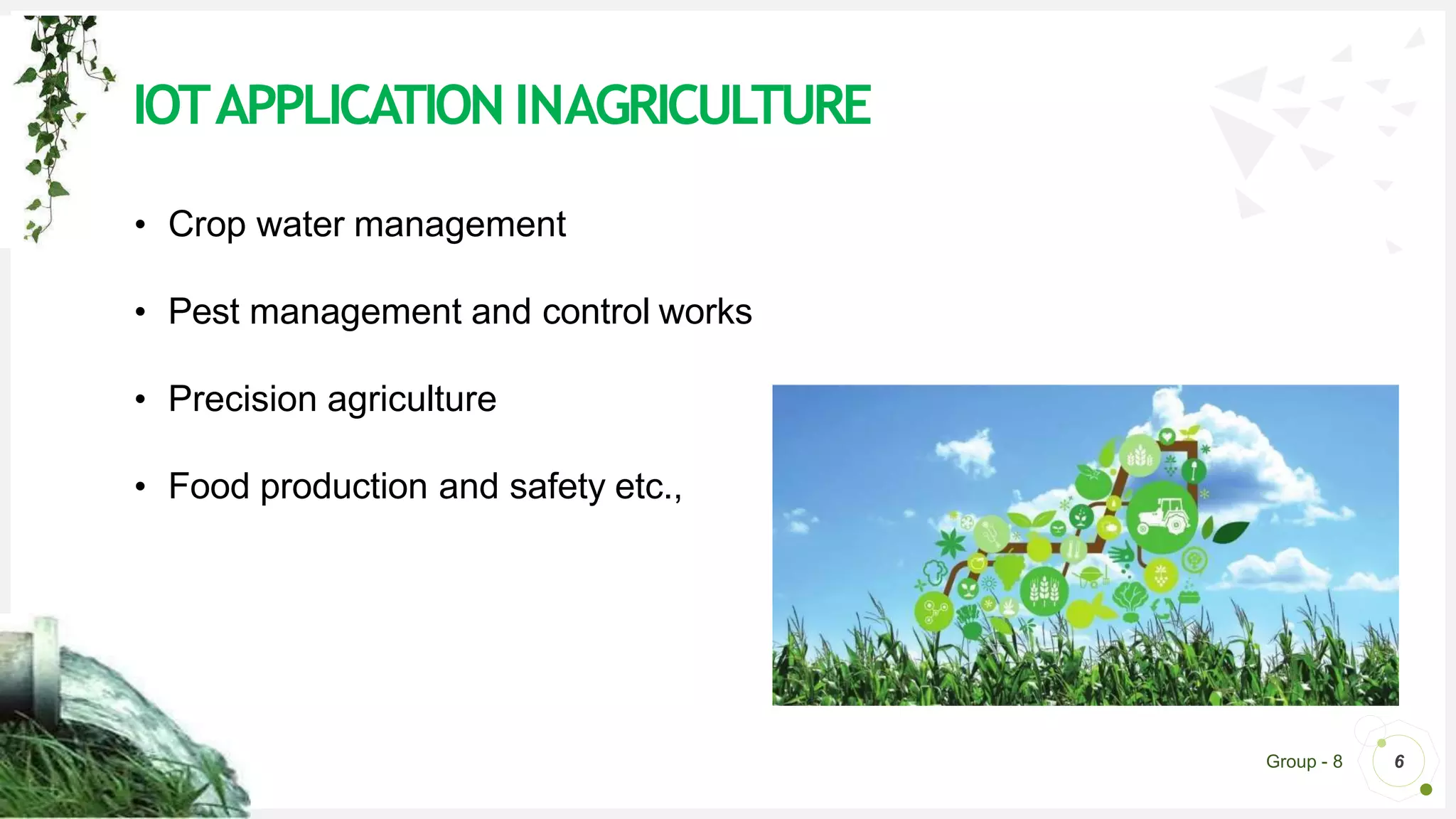 IOT APPLICATION INAGRICULTURE

• Crop water management

• Pest management and control works

• Precision agriculture

• Food production and safety etc.,

Group - 8

6